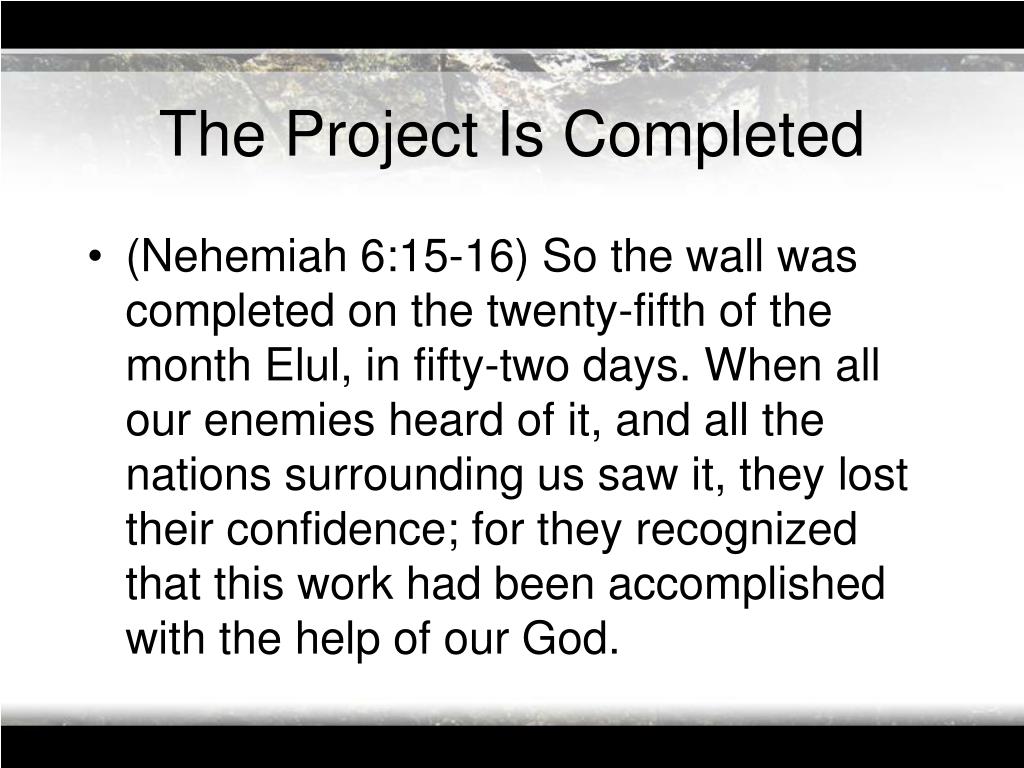 The Project Is Completed

• (Nehemiah 6:15-16) So the wall was completed on the twenty-fifth of the month Elul, in fifty-two days. When all our enemies heard of it, and all the nations surrounding us saw it, they lost their confidence; for they recognized that this work had been accomplished with the help of our God.